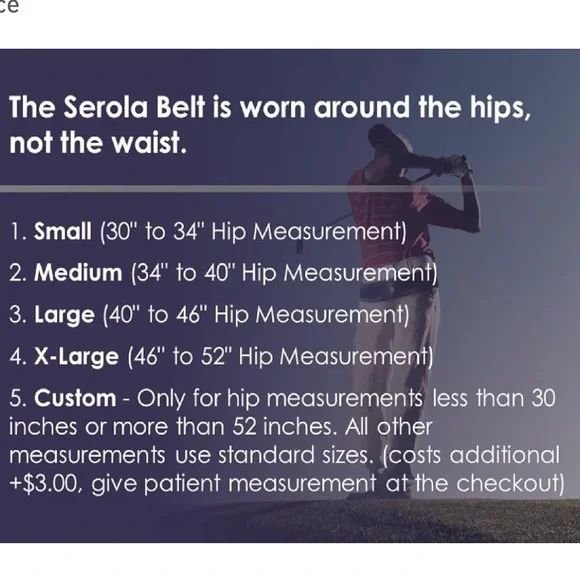 ce

The Serola Belt is worn around the hips, not the waist.

1. Small (30" to 34" Hip Measurement)

2. Medium (34" to 40" Hip Measurement)

3. Large (40" to 46" Hip Measurement)

4. X-Large (46" to 52" Hip Measurement)

5. Custom - Only for hip measurements less than 30 inches or more than 52 inches. All other measurements use standard sizes. (costs additional +$3.00, give patient measurement at the checkout)